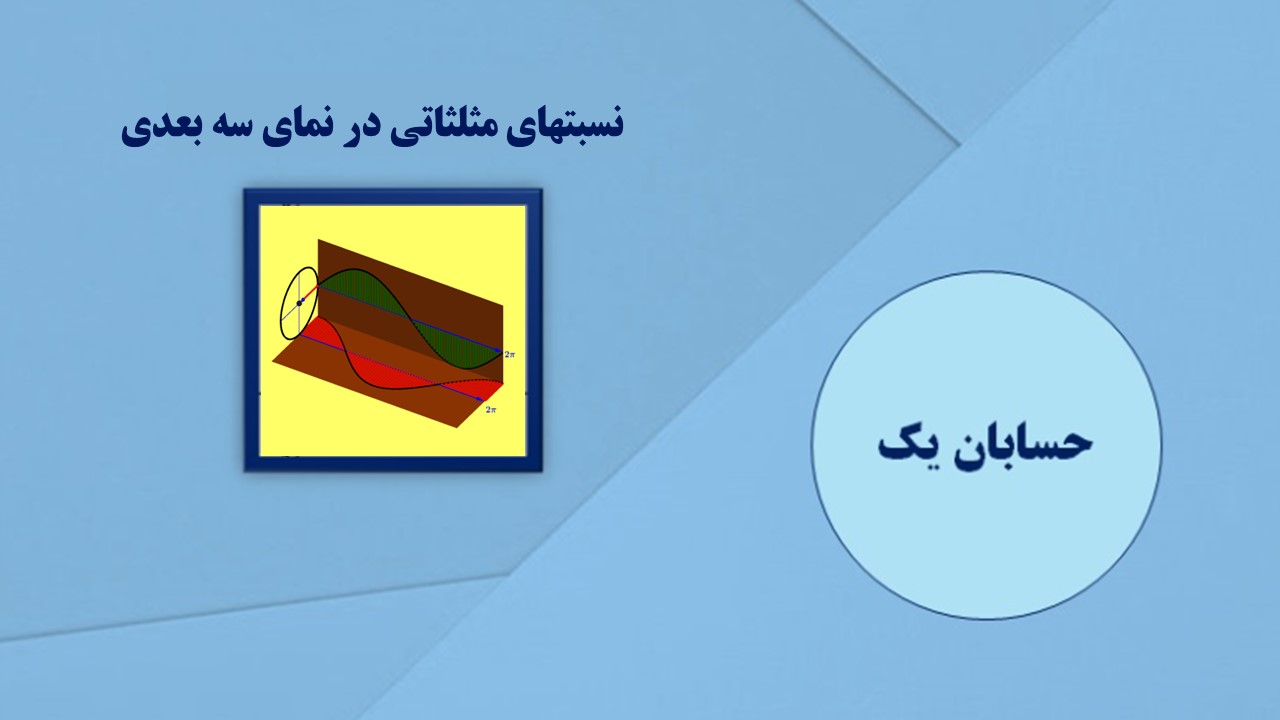 نسبتهای مثلثاتی در نمای سه بعدی

$2\pi$

$2\pi$

حسابان یک